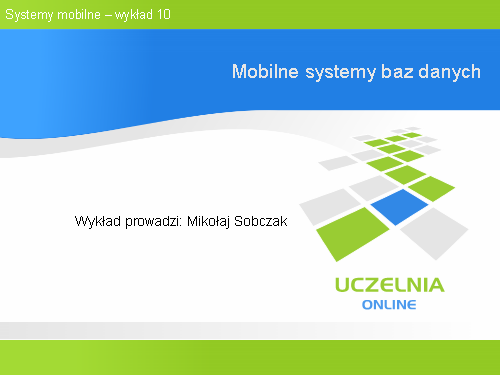 Systemy mobilne – wykład 10

Mobilne systemy baz danych

Wykład prowadzi: Mikołaj Sobczak

UCZELNIA
ONLINE